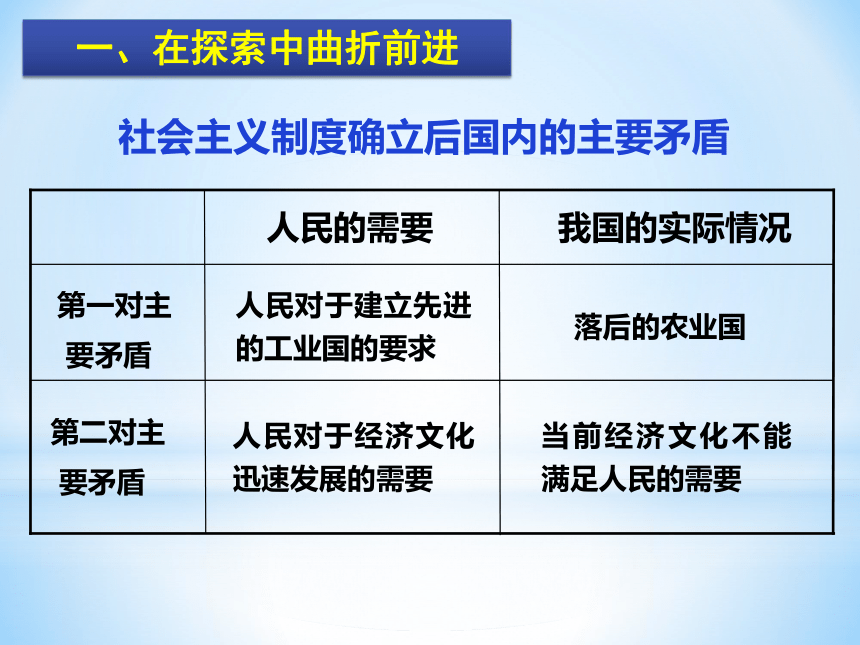 一、在探索中曲折前进

社会主义制度确立后国内的主要矛盾

|  | 人民的需要 | 我国的实际情况 |
|---|---|---|
| 第一对主要矛盾 | 人民对于建立先进的工业国的要求 | 落后的农业国 |
| 第二对主要矛盾 | 人民对于经济文化迅速发展的需要 | 当前经济文化不能满足人民的需要 |